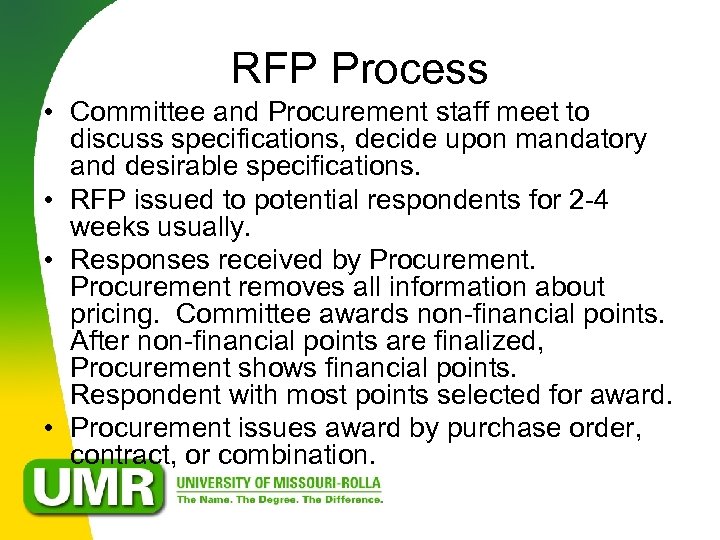 RFP Process

• Committee and Procurement staff meet to discuss specifications, decide upon mandatory and desirable specifications.
• RFP issued to potential respondents for 2-4 weeks usually.
• Responses received by Procurement. Procurement removes all information about pricing. Committee awards non-financial points. After non-financial points are finalized, Procurement shows financial points. Respondent with most points selected for award.
• Procurement issues award by purchase order, contract, or combination.

UMR
UNIVERSITY OF MISSOURI-ROLLA
The Name. The Degree. The Difference.